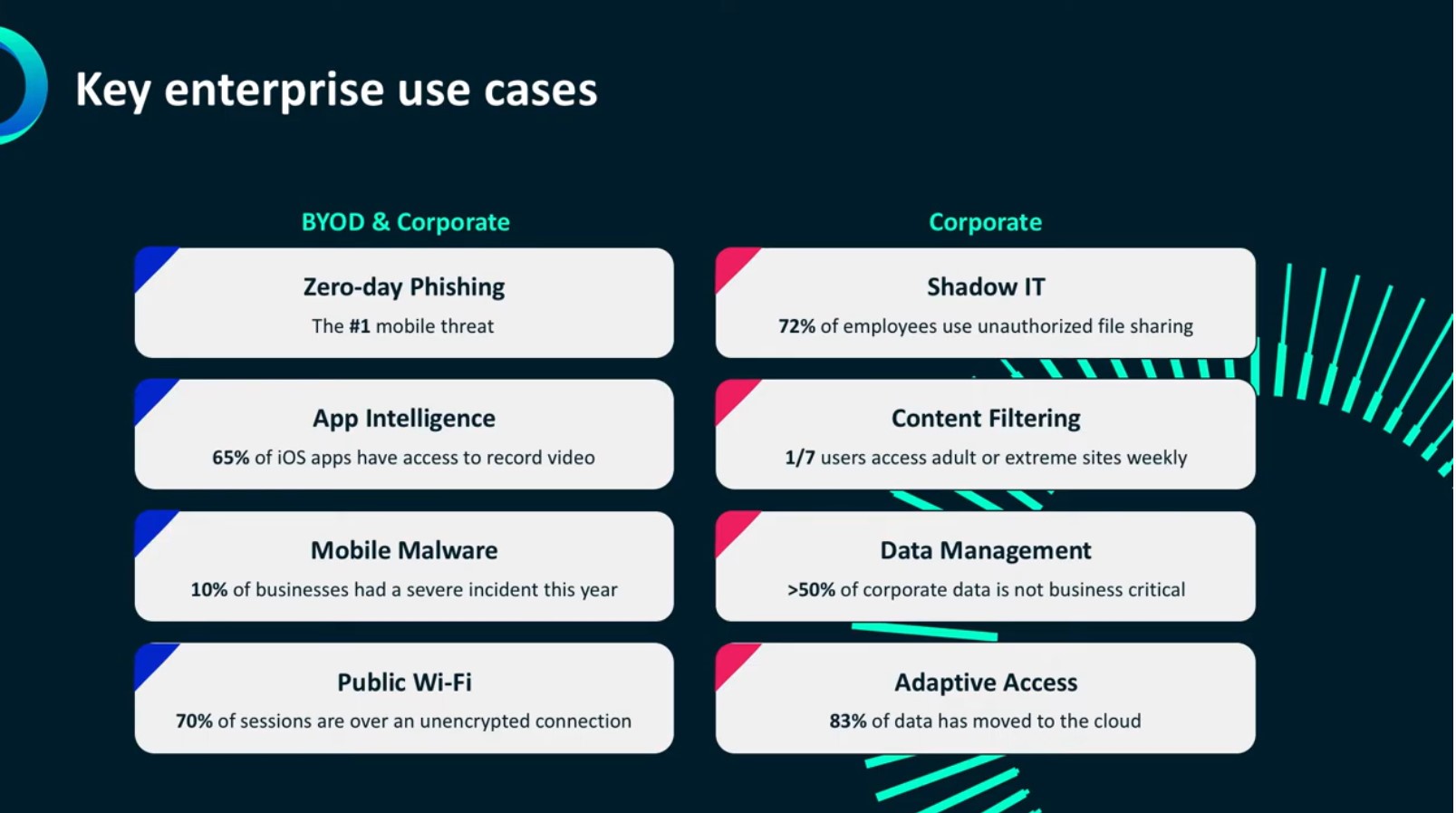 Key enterprise use cases

BYOD & Corporate

Zero-day Phishing
The #1 mobile threat

App Intelligence
65% of iOS apps have access to record video

Mobile Malware
10% of businesses had a severe incident this year

Public Wi-Fi
70% of sessions are over an unencrypted connection

Corporate

Shadow IT
72% of employees use unauthorized file sharing

Content Filtering
1/7 users access adult or extreme sites weekly

Data Management
>50% of corporate data is not business critical

Adaptive Access
83% of data has moved to the cloud